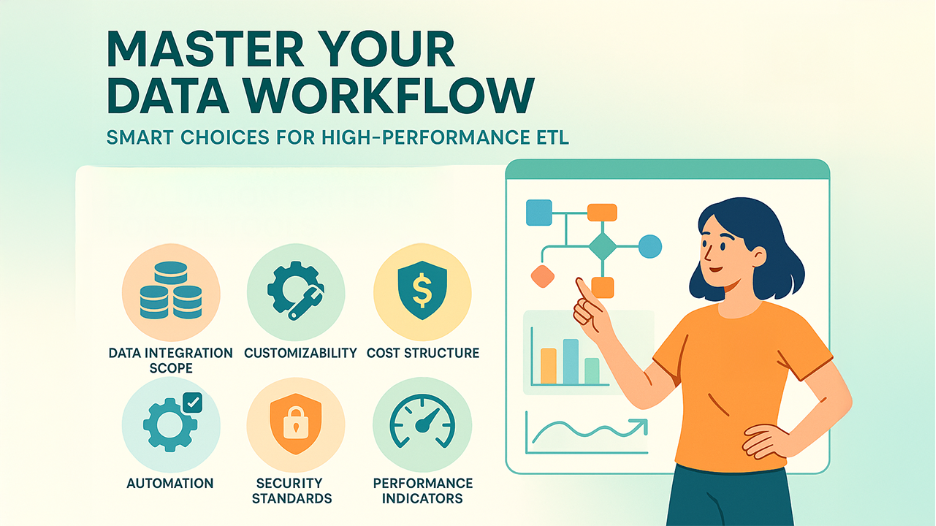 MASTER YOUR DATA WORKFLOW

SMART CHOICES FOR HIGH-PERFORMANCE ETL

DATA INTEGRATION SCOPE

CUSTOMIZABILITY

COST STRUCTURE

AUTOMATION

SECURITY STANDARDS

PERFORMANCE INDICATORS